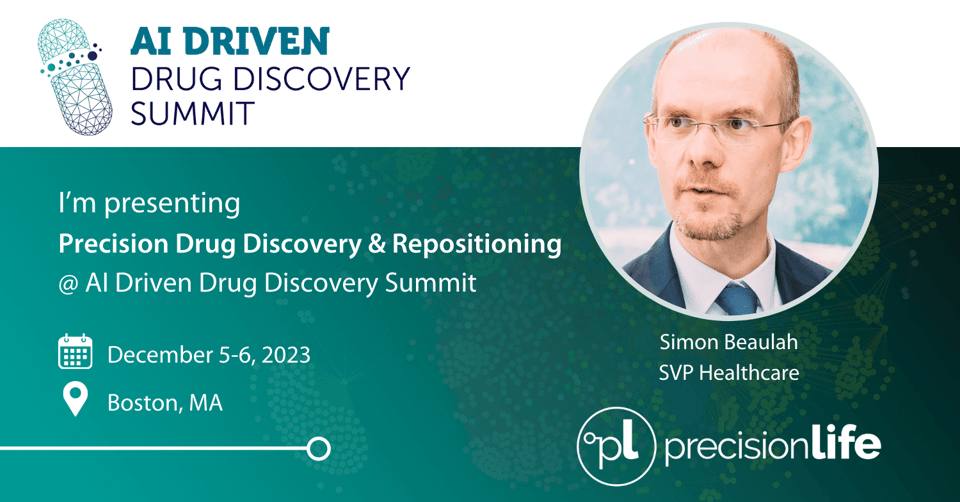 AI DRIVEN
DRUG DISCOVERY
SUMMIT

I'm presenting
Precision Drug Discovery & Repositioning
@ AI Driven Drug Discovery Summit

December 5-6, 2023

Boston, MA

Simon Beaulah
SVP Healthcare

pl precisionlife